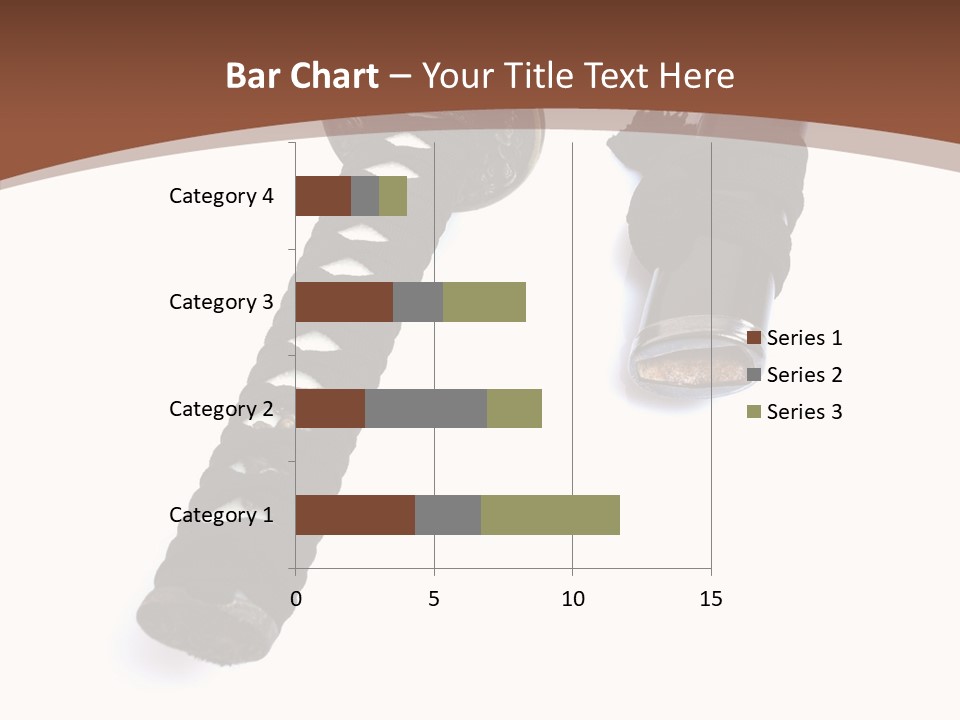 Bar Chart – Your Title Text Here

Category 4
Category 3
Category 2
Category 1

0
5
10
15

Series 1
Series 2
Series 3